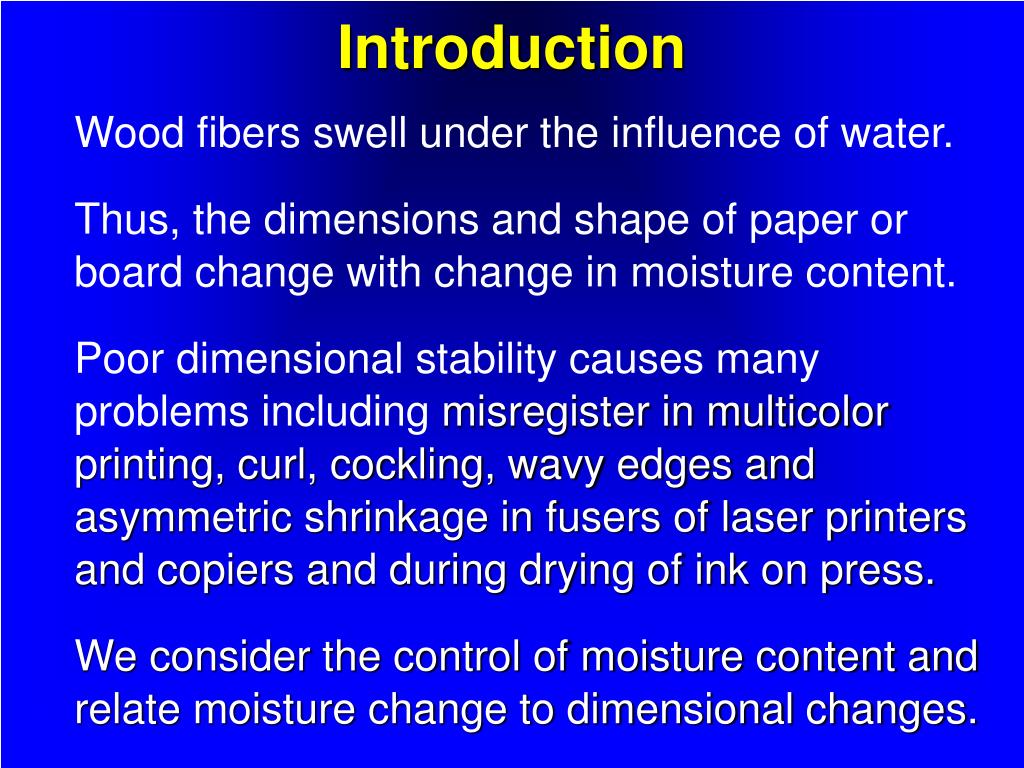 Introduction

Wood fibers swell under the influence of water.

Thus, the dimensions and shape of paper or board change with change in moisture content.

Poor dimensional stability causes many problems including misregister in multicolor printing, curl, cockling, wavy edges and asymmetric shrinkage in fusers of laser printers and copiers and during drying of ink on press.

We consider the control of moisture content and relate moisture change to dimensional changes.